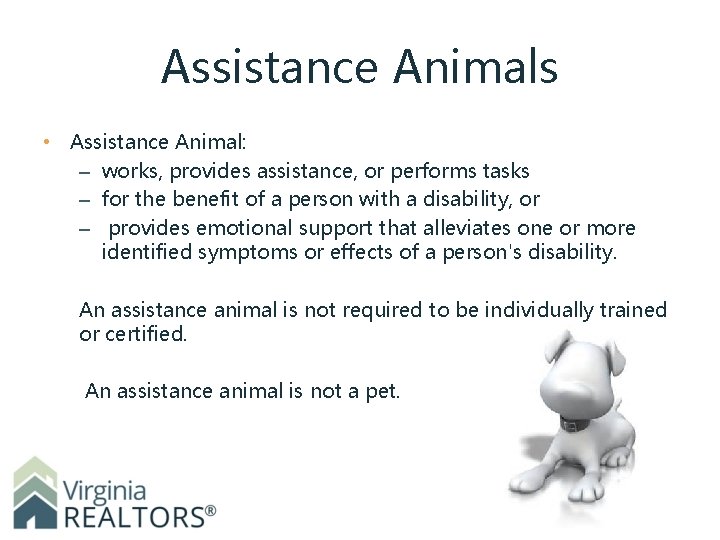 Assistance Animals

• Assistance Animal:
– works, provides assistance, or performs tasks
– for the benefit of a person with a disability, or
– provides emotional support that alleviates one or more identified symptoms or effects of a person's disability.

An assistance animal is not required to be individually trained or certified.

An assistance animal is not a pet.

Virginia REALTORS®